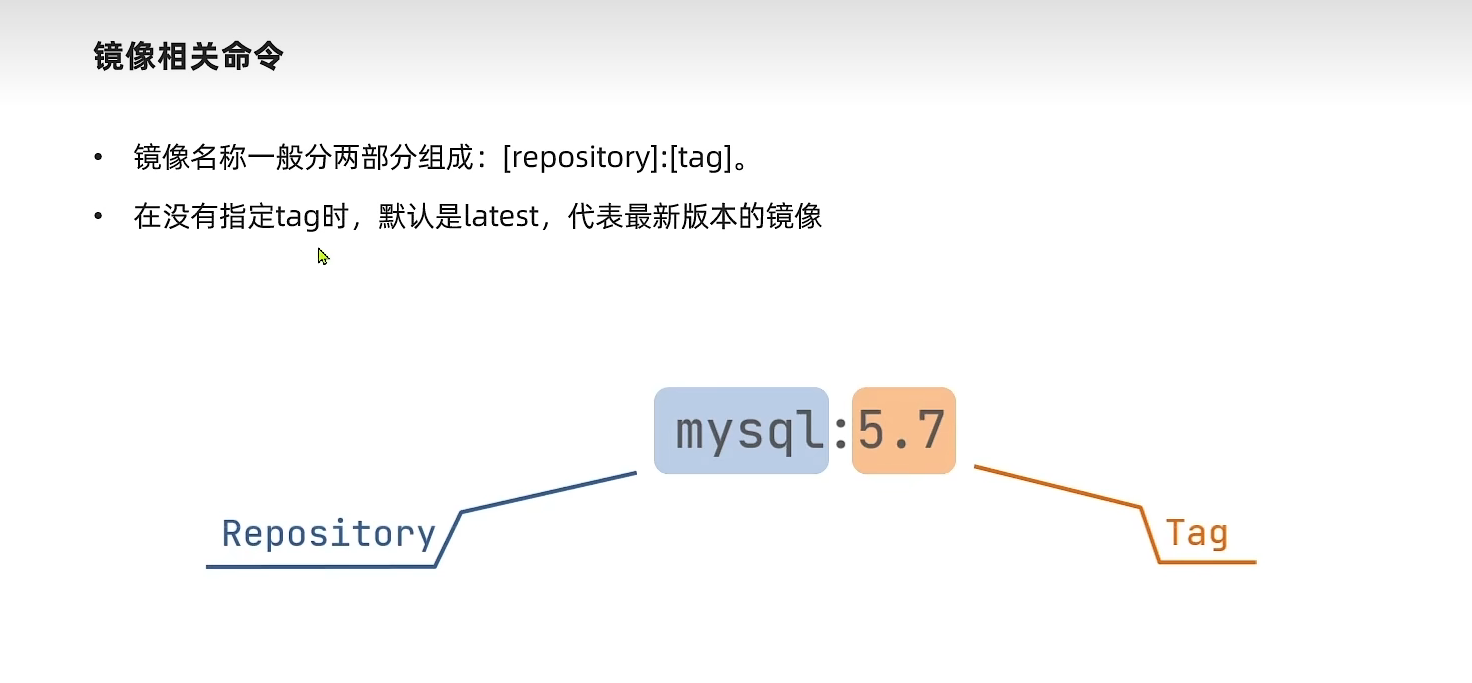 镜像相关命令

• 镜像名称一般分两部分组成：[repository]:[tag]。

• 在没有指定tag时，默认是latest，代表最新版本的镜像

mysql:5.7

Repository

Tag